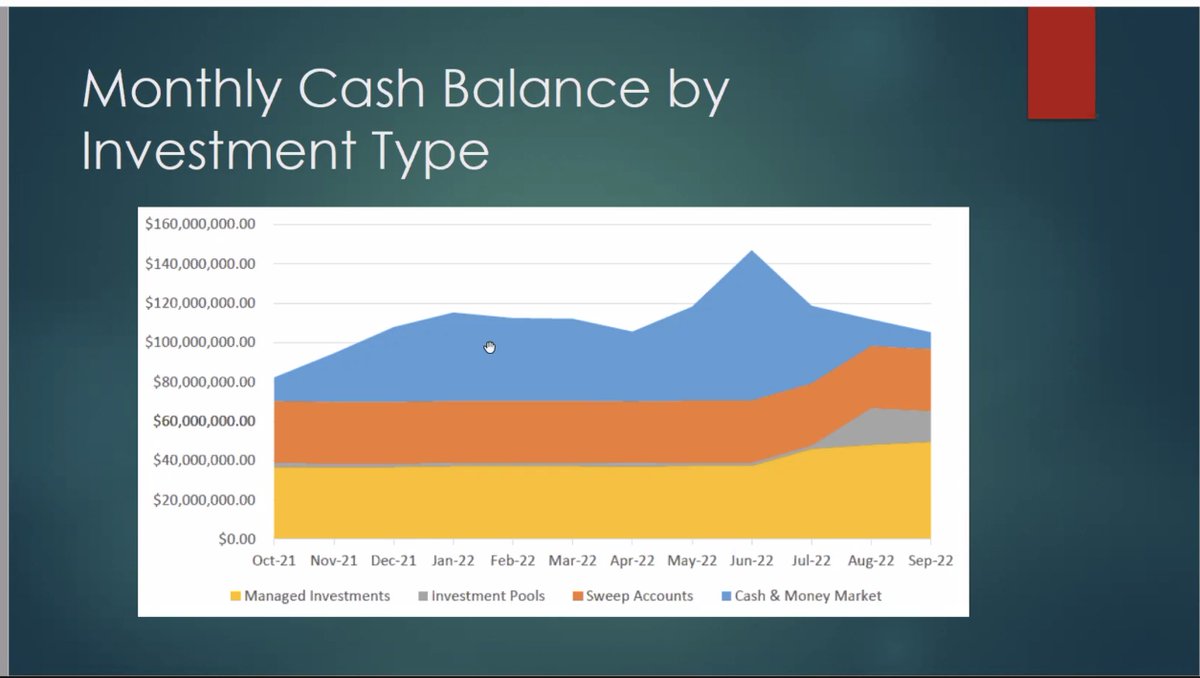 Monthly Cash Balance by Investment Type

$160,000,000.00
$140,000,000.00
$120,000,000.00
$100,000,000.00
$80,000,000.00
$60,000,000.00
$40,000,000.00
$20,000,000.00
$0.00

Oct-21 Nov-21 Dec-21 Jan-22 Feb-22 Mar-22 Apr-22 May-22 Jun-22 Jul-22 Aug-22 Sep-22

Managed Investments Investment Pools Sweep Accounts Cash & Money Market